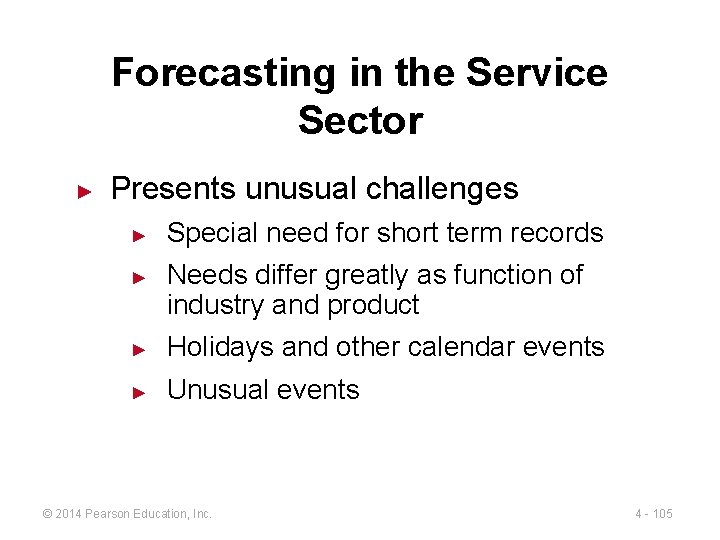 Forecasting in the Service Sector

► Presents unusual challenges
► Special need for short term records
► Needs differ greatly as function of industry and product
► Holidays and other calendar events
► Unusual events

© 2014 Pearson Education, Inc.

4 - 105